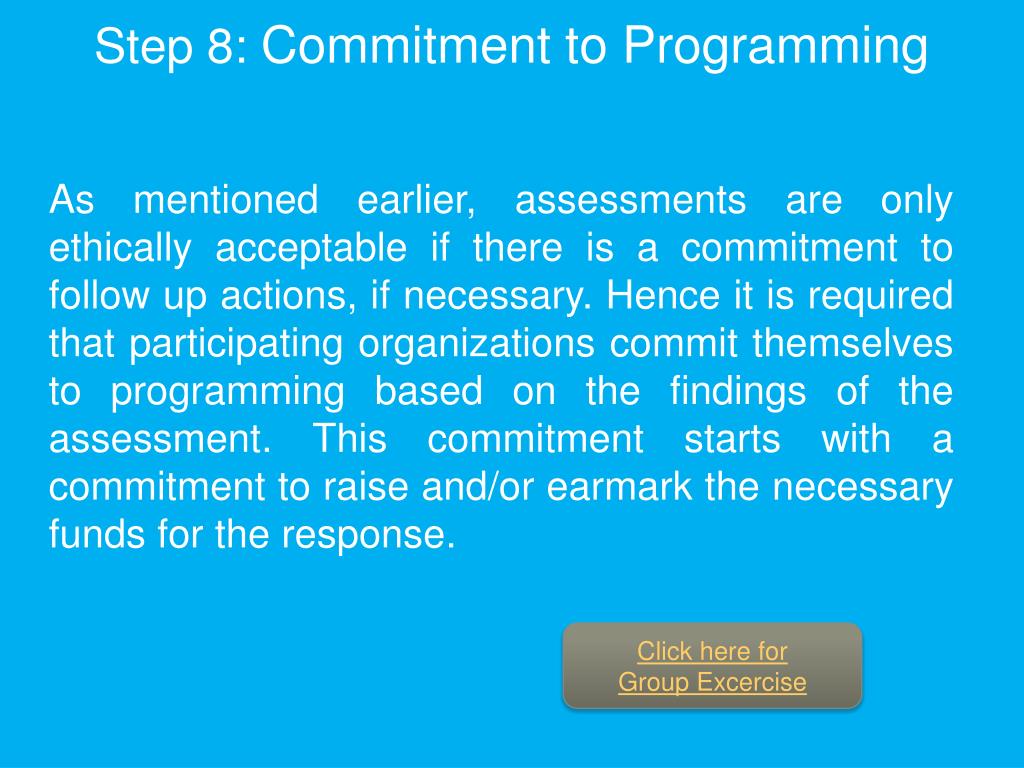 Step 8: Commitment to Programming

As mentioned earlier, assessments are only ethically acceptable if there is a commitment to follow up actions, if necessary. Hence it is required that participating organizations commit themselves to programming based on the findings of the assessment. This commitment starts with a commitment to raise and/or earmark the necessary funds for the response.

Click here for
Group Excercise